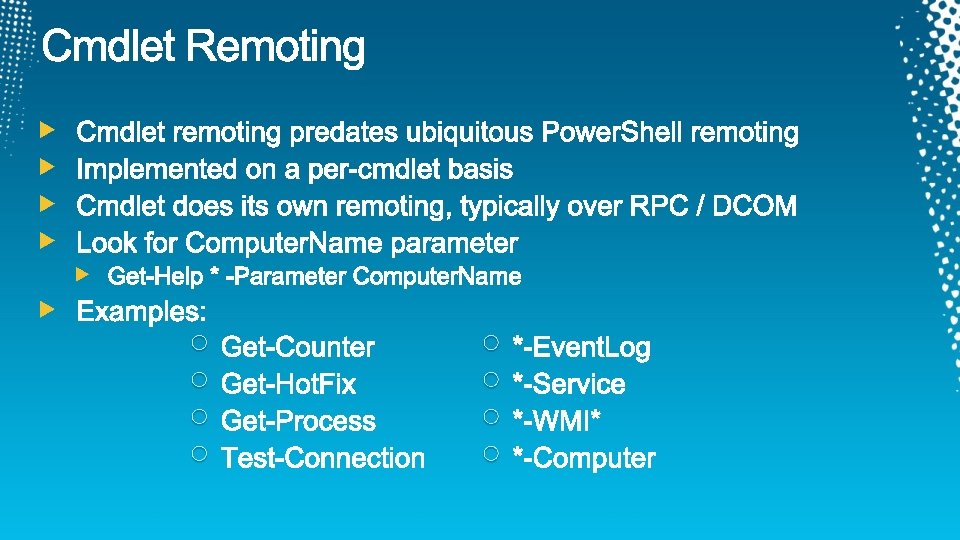 Cmdlet Remoting

Cmdlet remoting predates ubiquitous PowerShell remoting
Implemented on a per-cmdlet basis
Cmdlet does its own remoting, typically over RPC / DCOM
Look for ComputerName parameter
Get-Help * -Parameter ComputerName
Examples:
Get-Counter
Get-HotFix
Get-Process
Test-Connection
*-EventLog
*-Service
*-WMI*
*-Computer